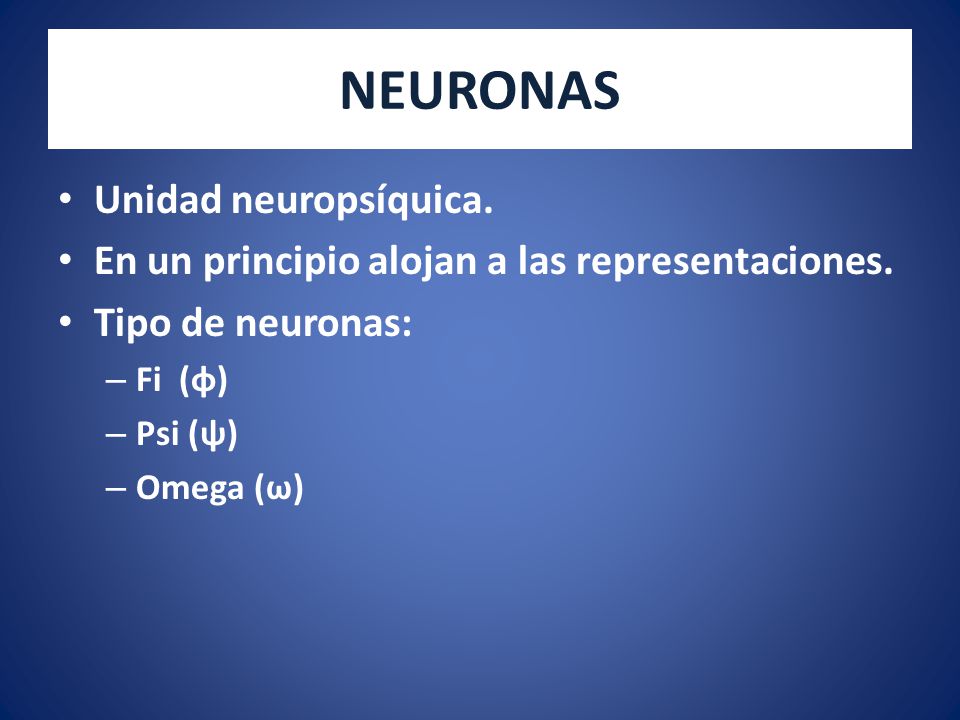 NEURONAS

• Unidad neuropsíquica.
• En un principio alojan a las representaciones.
• Tipo de neuronas:
– Fi (ϕ)
– Psi (ψ)
– Omega (ω)